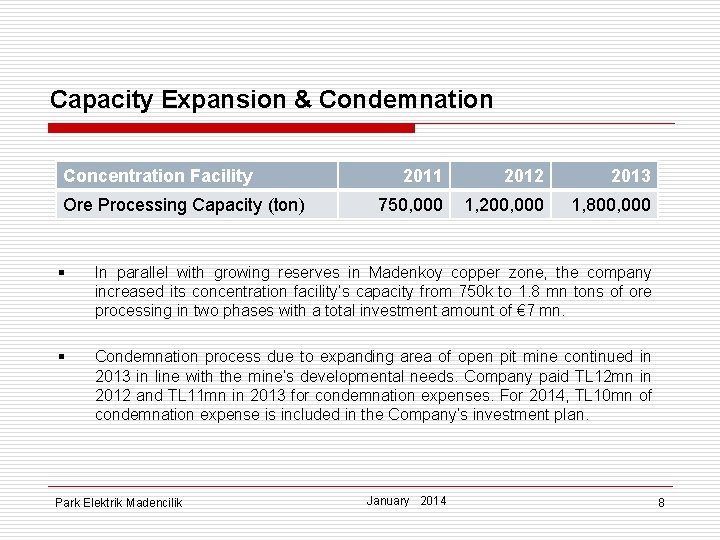 Capacity Expansion & Condemnation

| Concentration Facility | 2011 | 2012 | 2013 |
|---|---|---|---|
| Ore Processing Capacity (ton) | 750,000 | 1,200,000 | 1,800,000 |

▪ In parallel with growing reserves in Madenkoy copper zone, the company increased its concentration facility's capacity from 750k to 1.8 mn tons of ore processing in two phases with a total investment amount of €7 mn.

▪ Condemnation process due to expanding area of open pit mine continued in 2013 in line with the mine's developmental needs. Company paid TL12mn in 2012 and TL11mn in 2013 for condemnation expenses. For 2014, TL10mn of condemnation expense is included in the Company's investment plan.

Park Elektrik Madencilik
January 2014
8